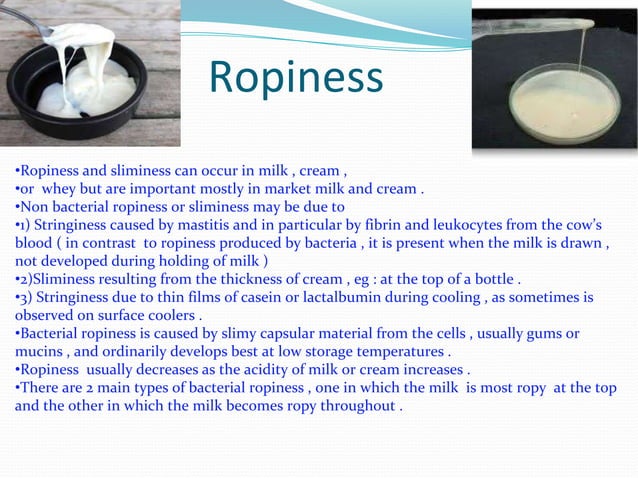 Ropiness

•Ropiness and sliminess can occur in milk , cream ,
•or whey but are important mostly in market milk and cream .
•Non bacterial ropiness or sliminess may be due to
•1) Stringiness caused by mastitis and in particular by fibrin and leukocytes from the cow's blood ( in contrast to ropiness produced by bacteria , it is present when the milk is drawn , not developed during holding of milk )
•2)Sliminess resulting from the thickness of cream , eg : at the top of a bottle .
•3) Stringiness due to thin films of casein or lactalbumin during cooling , as sometimes is observed on surface coolers .
•Bacterial ropiness is caused by slimy capsular material from the cells , usually gums or mucins , and ordinarily develops best at low storage temperatures .
•Ropiness usually decreases as the acidity of milk or cream increases .
•There are 2 main types of bacterial ropiness , one in which the milk is most ropy at the top and the other in which the milk becomes ropy throughout .